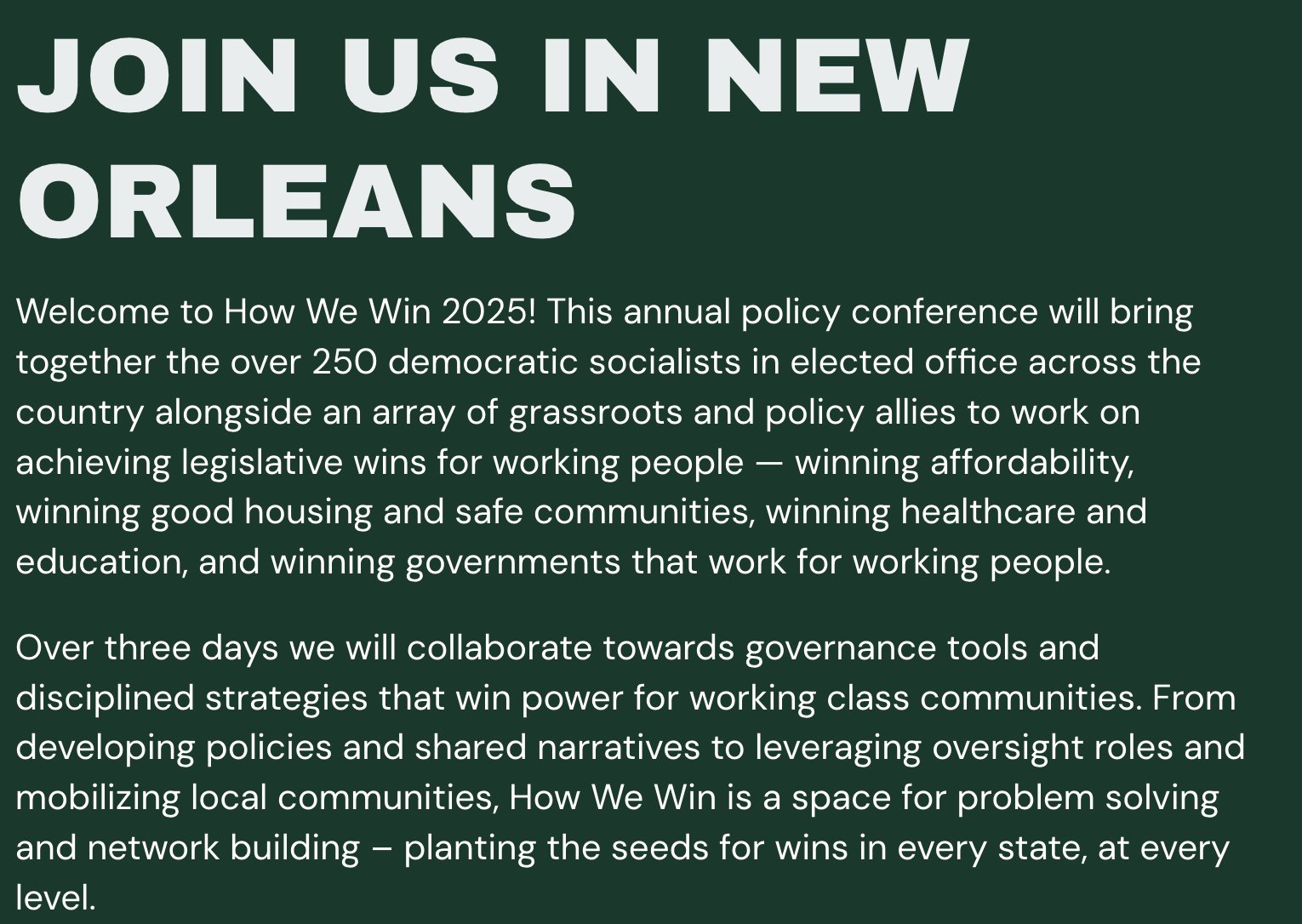 JOIN US IN NEW ORLEANS

Welcome to How We Win 2025! This annual policy conference will bring together the over 250 democratic socialists in elected office across the country alongside an array of grassroots and policy allies to work on achieving legislative wins for working people — winning affordability, winning good housing and safe communities, winning healthcare and education, and winning governments that work for working people.

Over three days we will collaborate towards governance tools and disciplined strategies that win power for working class communities. From developing policies and shared narratives to leveraging oversight roles and mobilizing local communities, How We Win is a space for problem solving and network building – planting the seeds for wins in every state, at every level.